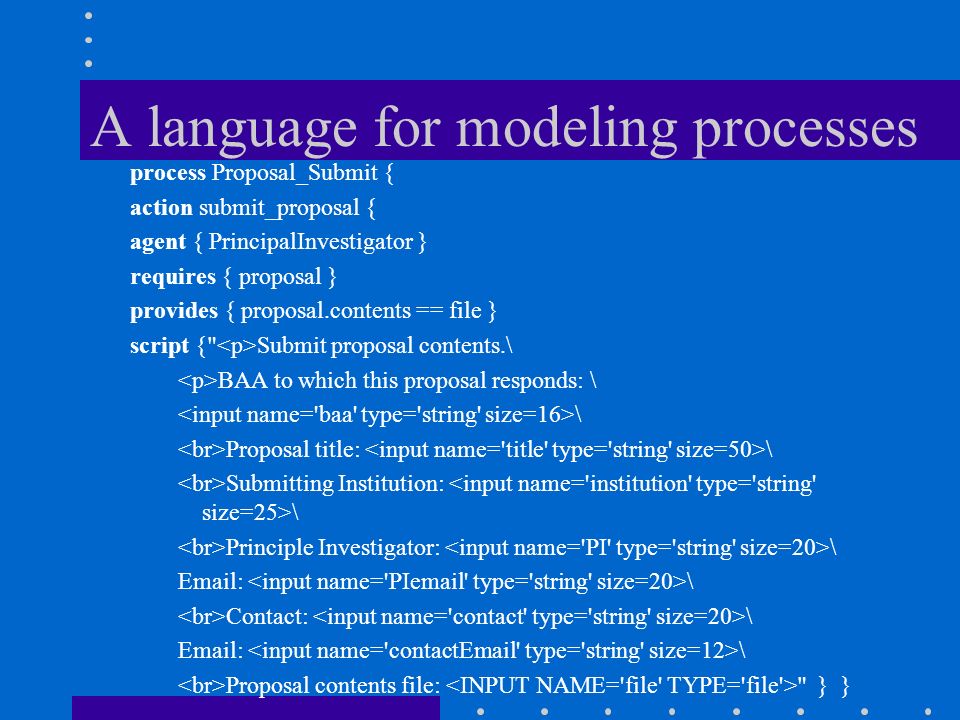 A language for modeling processes

process Proposal_Submit {
action submit_proposal {
agent { PrincipalInvestigator }
requires { proposal }
provides { proposal.contents == file }
script {"<p>Submit proposal contents.\
<p>BAA to which this proposal responds: \
<input name='baa' type='string' size=16>\
<br>Proposal title: <input name='title' type='string' size=50>\
<br>Submitting Institution: <input name='institution' type='string' size=25>\
<br>Principle Investigator: <input name='PI' type='string' size=20>\
Email: <input name='PIemail' type='string' size=20>\
<br>Contact: <input name='contact' type='string' size=20>\
Email: <input name='contactEmail' type='string' size=12>\
<br>Proposal contents file: <INPUT NAME='file' TYPE='file'>" } }